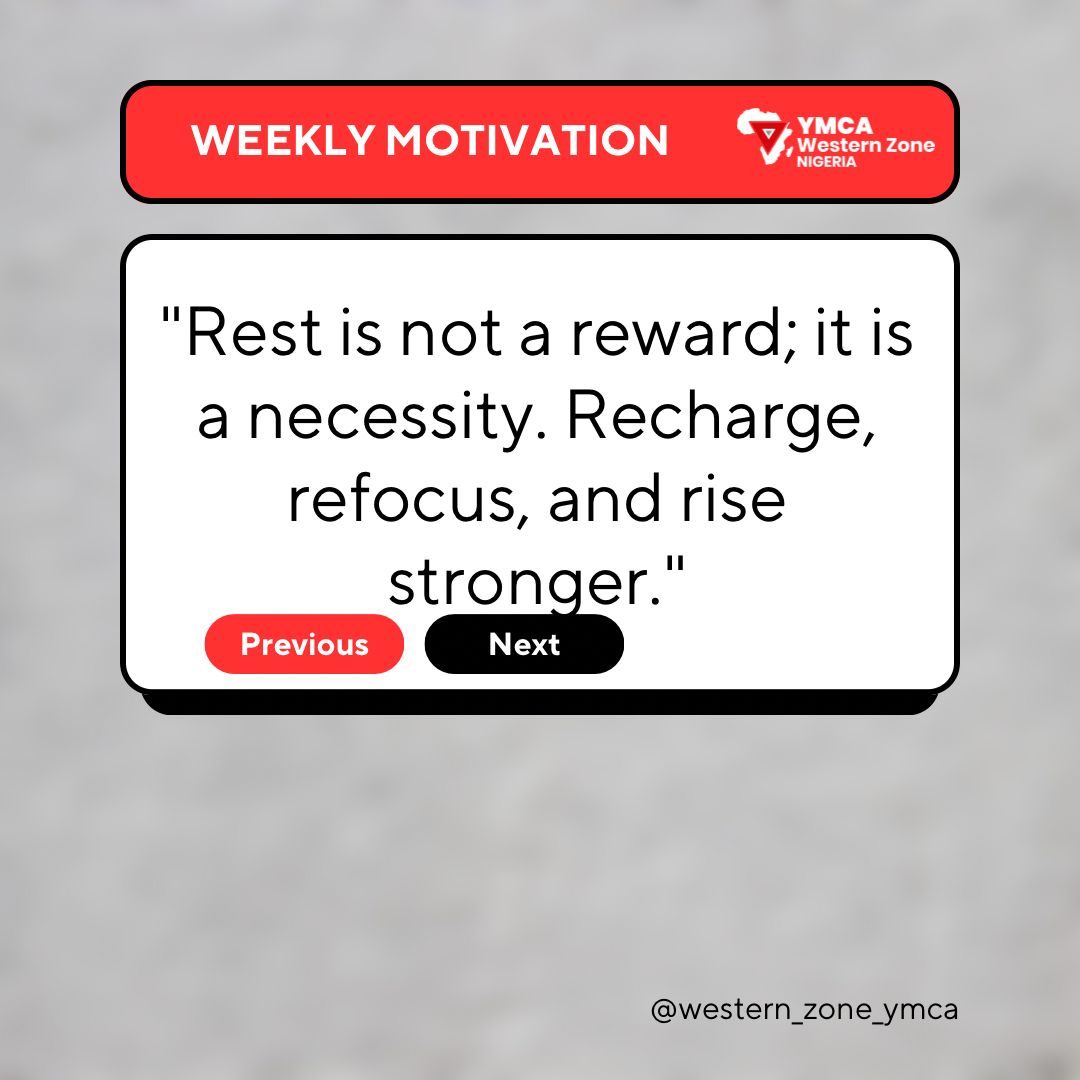 WEEKLY MOTIVATION

YMCA
Western Zone
NIGERIA

"Rest is not a reward; it is a necessity. Recharge, refocus, and rise stronger."

Previous

Next

@western_zone_ymca